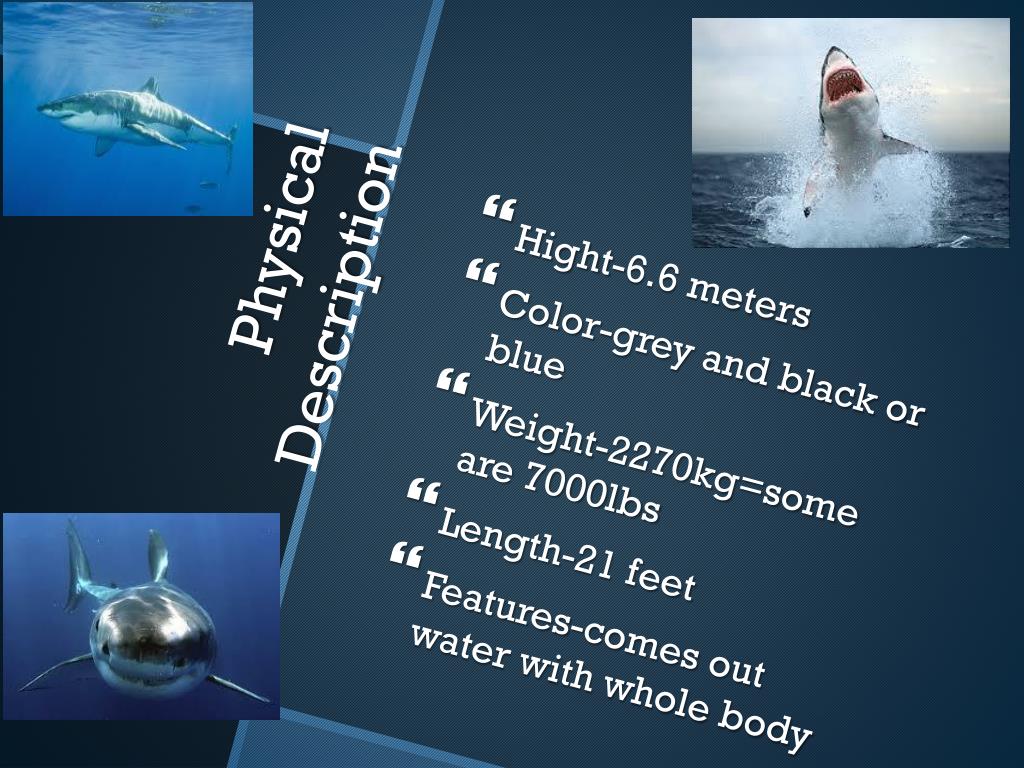 Physical Description

Hight-6.6 meters
Color-grey and black or blue
Weight-2270kg=some are 7000lbs
Length-21 feet
Features-comes out water with whole body